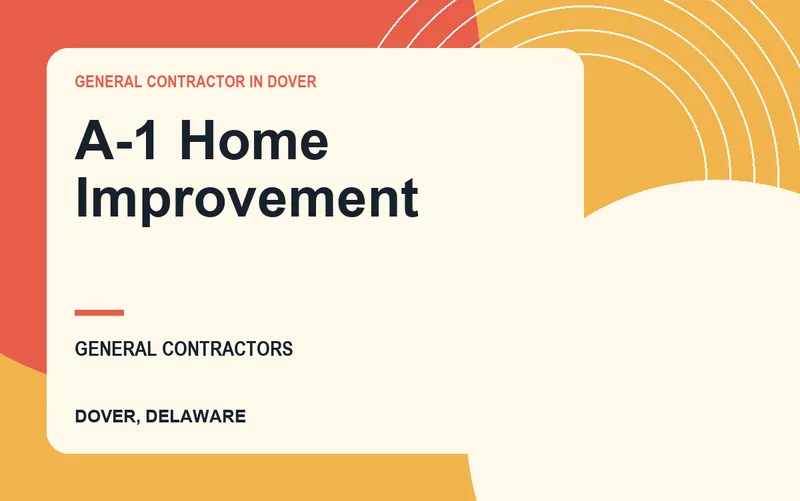 GENERAL CONTRACTOR IN DOVER

A-1 Home Improvement

GENERAL CONTRACTORS

DOVER, DELAWARE